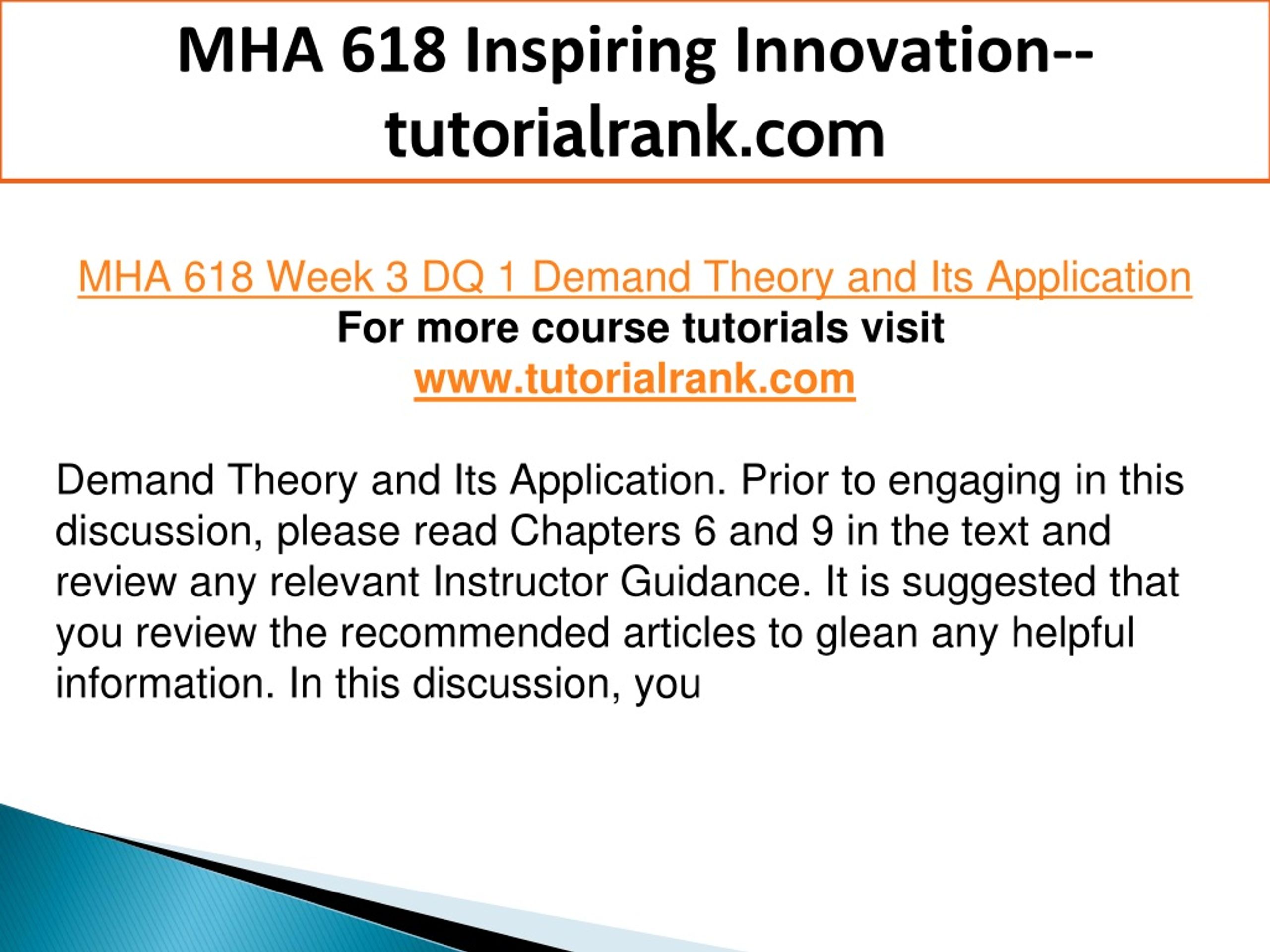 MHA 618 Inspiring Innovation--tutorialrank.com

MHA 618 Week 3 DQ 1 Demand Theory and Its Application
For more course tutorials visit
www.tutorialrank.com

Demand Theory and Its Application. Prior to engaging in this discussion, please read Chapters 6 and 9 in the text and review any relevant Instructor Guidance. It is suggested that you review the recommended articles to glean any helpful information. In this discussion, you